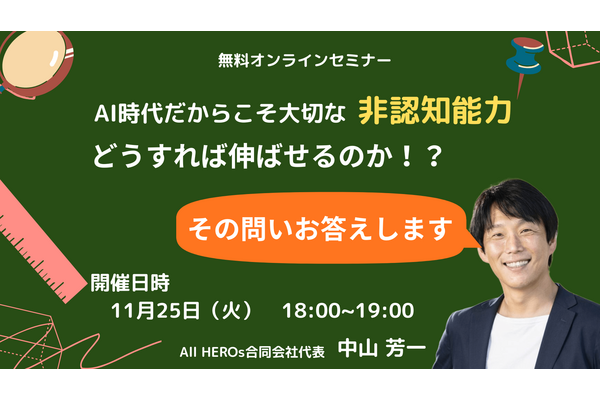 無料オンラインセミナー

AI時代だからこそ大切な 非認知能力
どうすれば伸ばせるのか！？

その問いお答えします

開催日時
11月25日（火）　18:00~19:00

All HEROs合同会社代表　中山 芳一